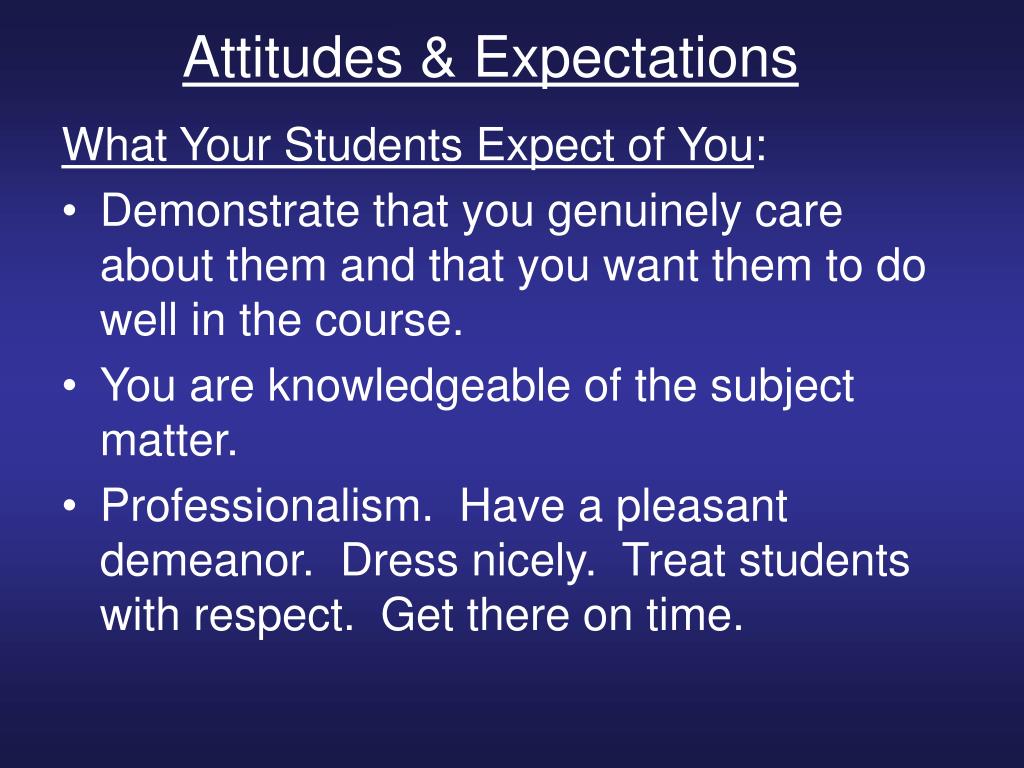 Attitudes & Expectations

What Your Students Expect of You:

• Demonstrate that you genuinely care about them and that you want them to do well in the course.
• You are knowledgeable of the subject matter.
• Professionalism. Have a pleasant demeanor. Dress nicely. Treat students with respect. Get there on time.